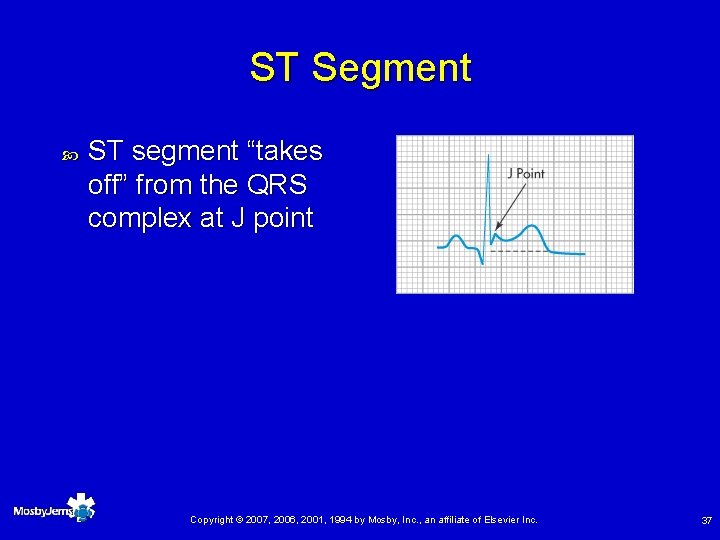 ST Segment

ST segment “takes off” from the QRS complex at J point

J Point

MosbyJems

Copyright © 2007, 2006, 2001, 1994 by Mosby, Inc., an affiliate of Elsevier Inc.

37